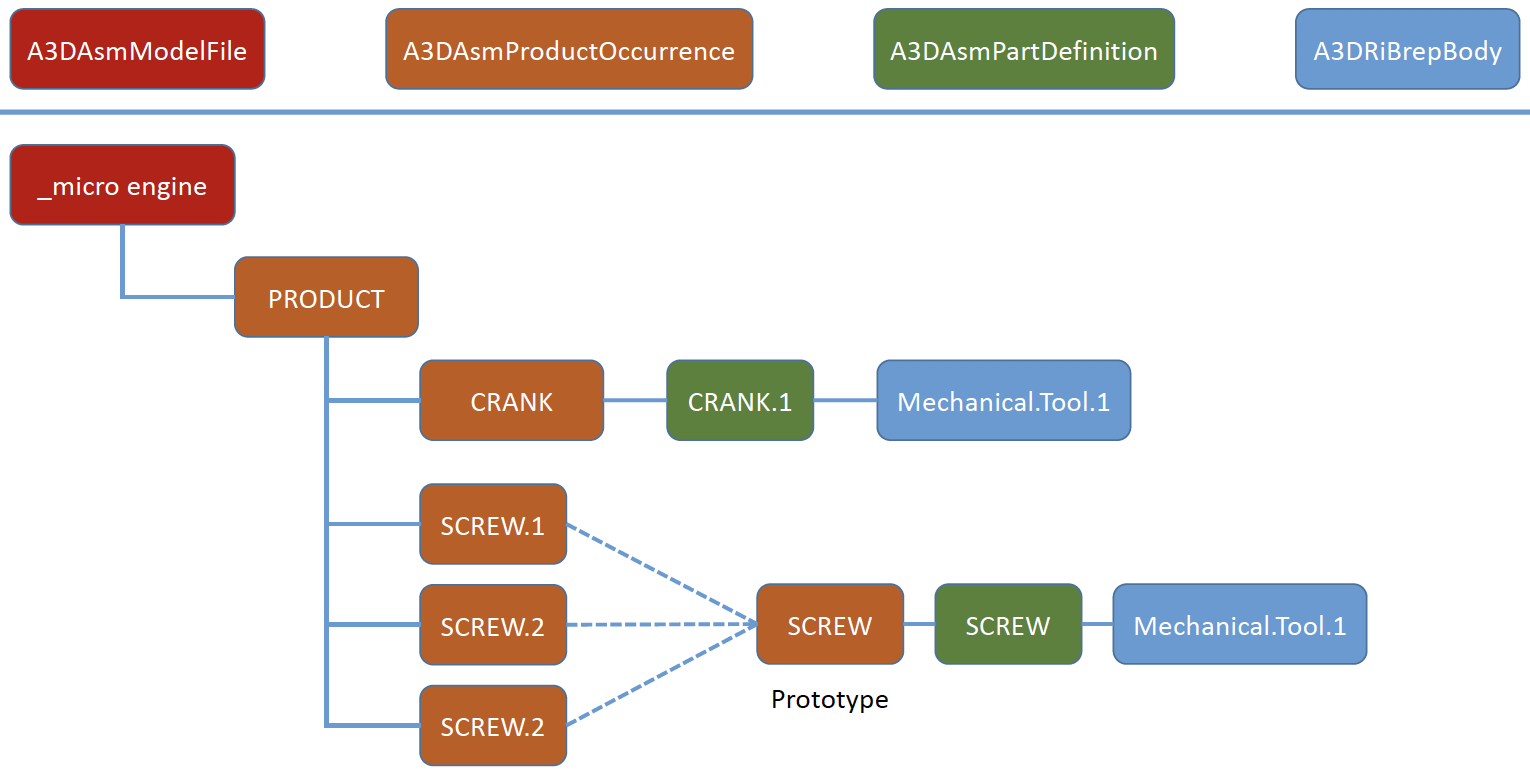 A3DAsmModelFile
A3DAsmProductOccurrence
A3DAsmPartDefinition
A3DRiBrepBody

_micro engine

PRODUCT

CRANK
CRANK.1
Mechanical.Tool.1

SCREW.1
SCREW.2
SCREW.2

SCREW
SCREW
Mechanical.Tool.1

Prototype